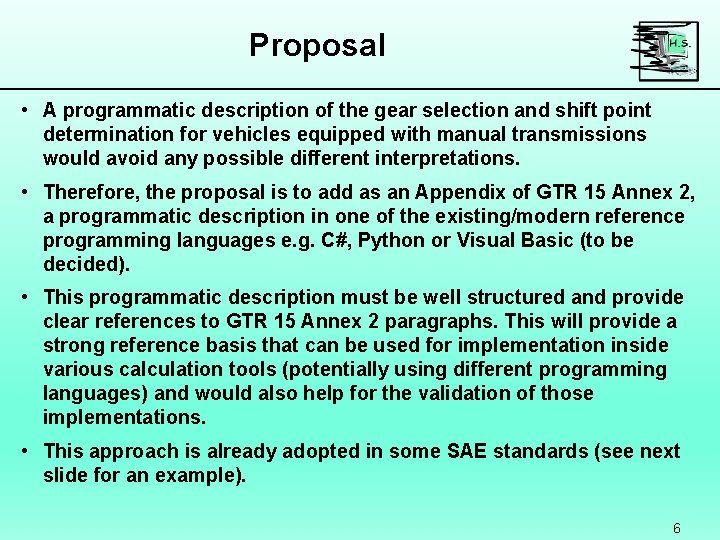 Proposal

H.S.

• A programmatic description of the gear selection and shift point determination for vehicles equipped with manual transmissions would avoid any possible different interpretations.

• Therefore, the proposal is to add as an Appendix of GTR 15 Annex 2, a programmatic description in one of the existing/modern reference programming languages e.g. C#, Python or Visual Basic (to be decided).

• This programmatic description must be well structured and provide clear references to GTR 15 Annex 2 paragraphs. This will provide a strong reference basis that can be used for implementation inside various calculation tools (potentially using different programming languages) and would also help for the validation of those implementations.

• This approach is already adopted in some SAE standards (see next slide for an example).

6